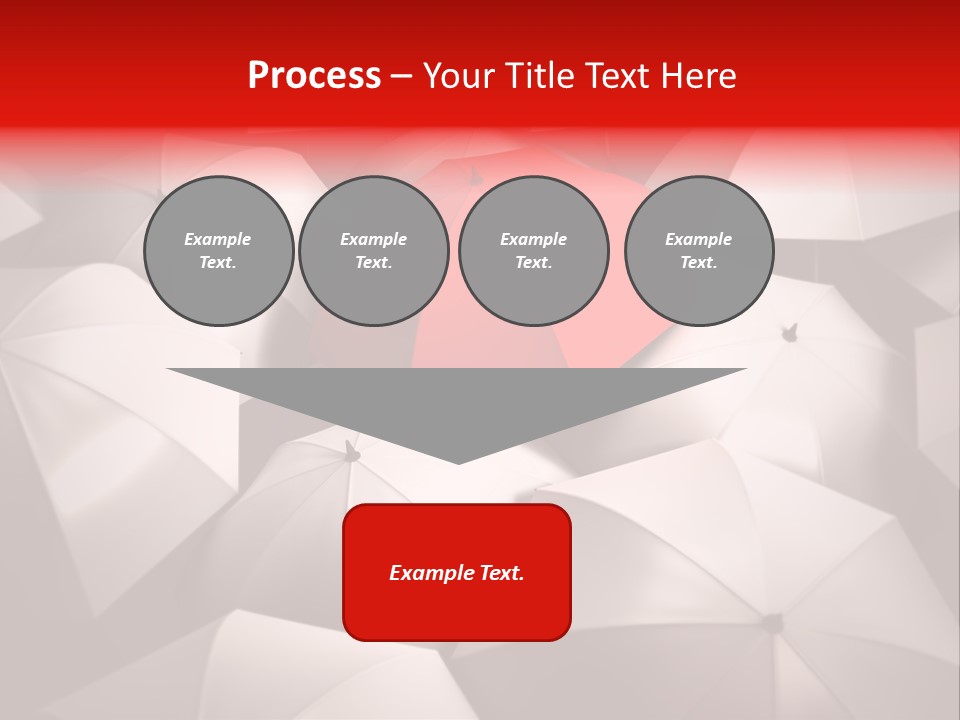 Process – Your Title Text Here

Example Text.

Example Text.

Example Text.

Example Text.

Example Text.